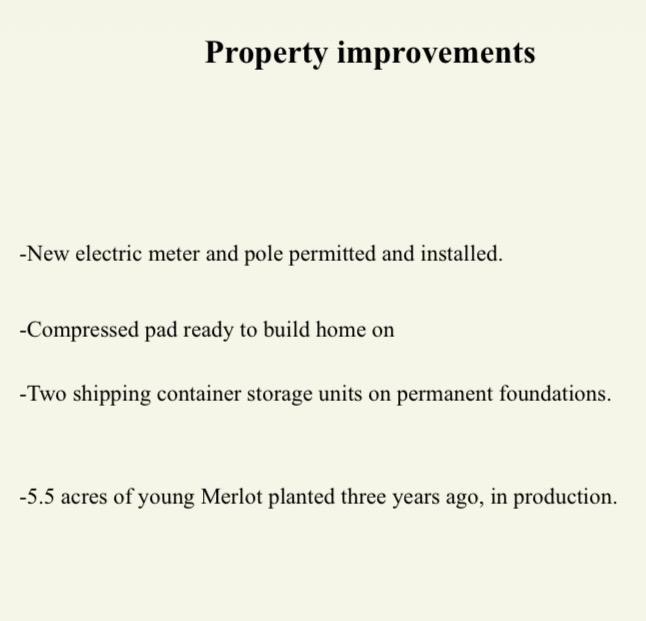 Property improvements

-New electric meter and pole permitted and installed.

-Compressed pad ready to build home on

-Two shipping container storage units on permanent foundations.

-5.5 acres of young Merlot planted three years ago, in production.